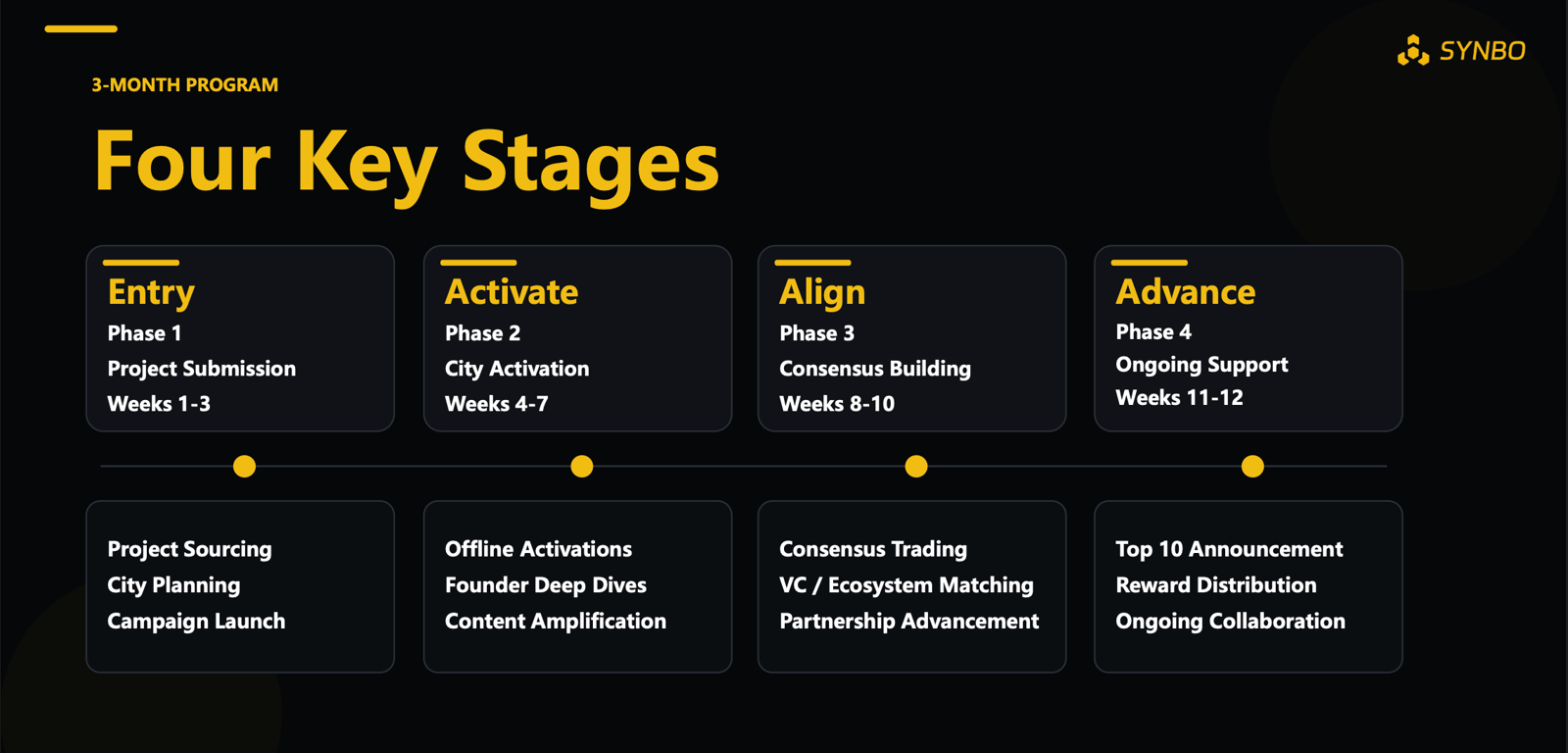 SYNBO

3-MONTH PROGRAM

Four Key Stages

Entry
Phase 1
Project Submission
Weeks 1-3

Activate
Phase 2
City Activation
Weeks 4-7

Align
Phase 3
Consensus Building
Weeks 8-10

Advance
Phase 4
Ongoing Support
Weeks 11-12

Project Sourcing
City Planning
Campaign Launch

Offline Activations
Founder Deep Dives
Content Amplification

Consensus Trading
VC / Ecosystem Matching
Partnership Advancement

Top 10 Announcement
Reward Distribution
Ongoing Collaboration